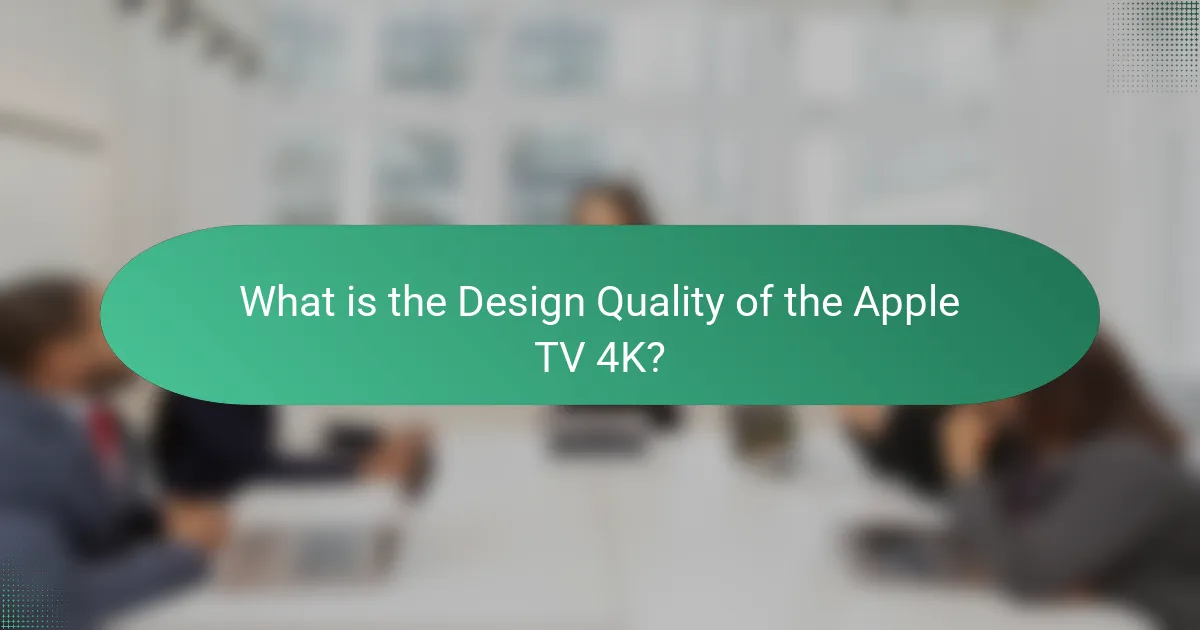 What is the Design Quality of the Apple TV 4K?